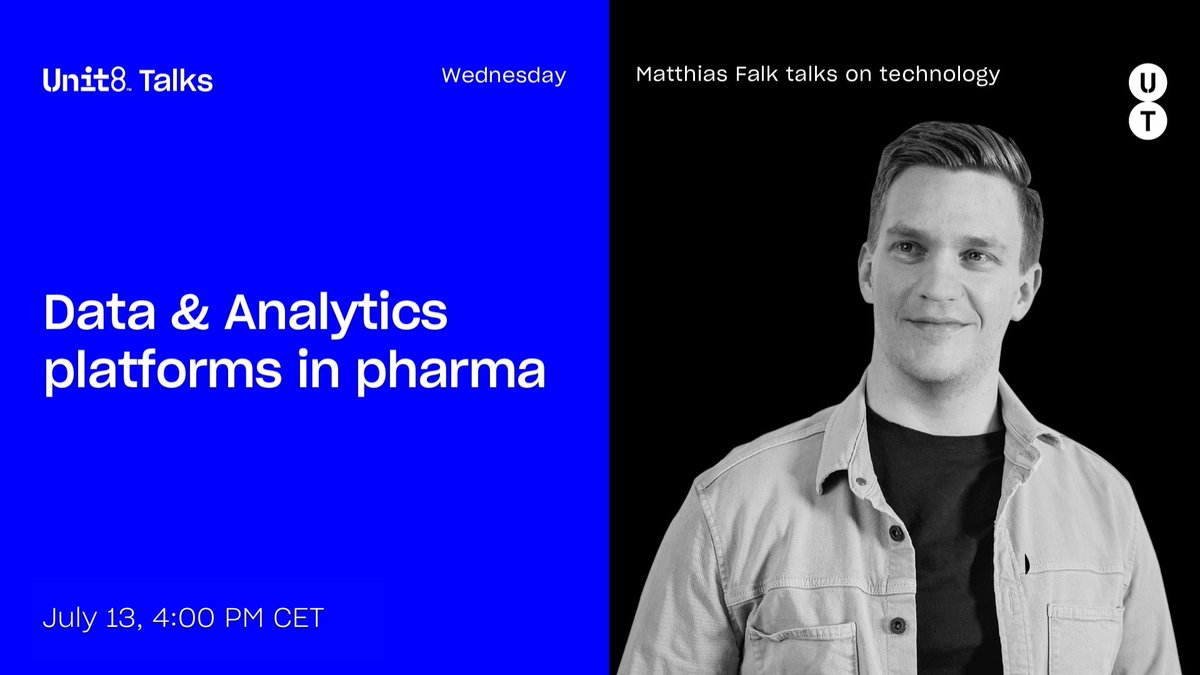 Unit8 Talks

Wednesday

Matthias Falk talks on technology

U
T

Data & Analytics platforms in pharma

July 13, 4:00 PM CET